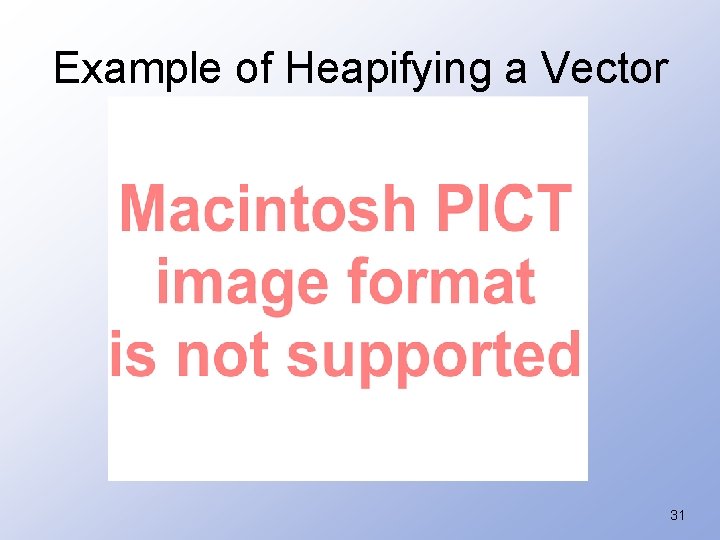 Example of Heapifying a Vector

Macintosh PICT image format is not supported

31